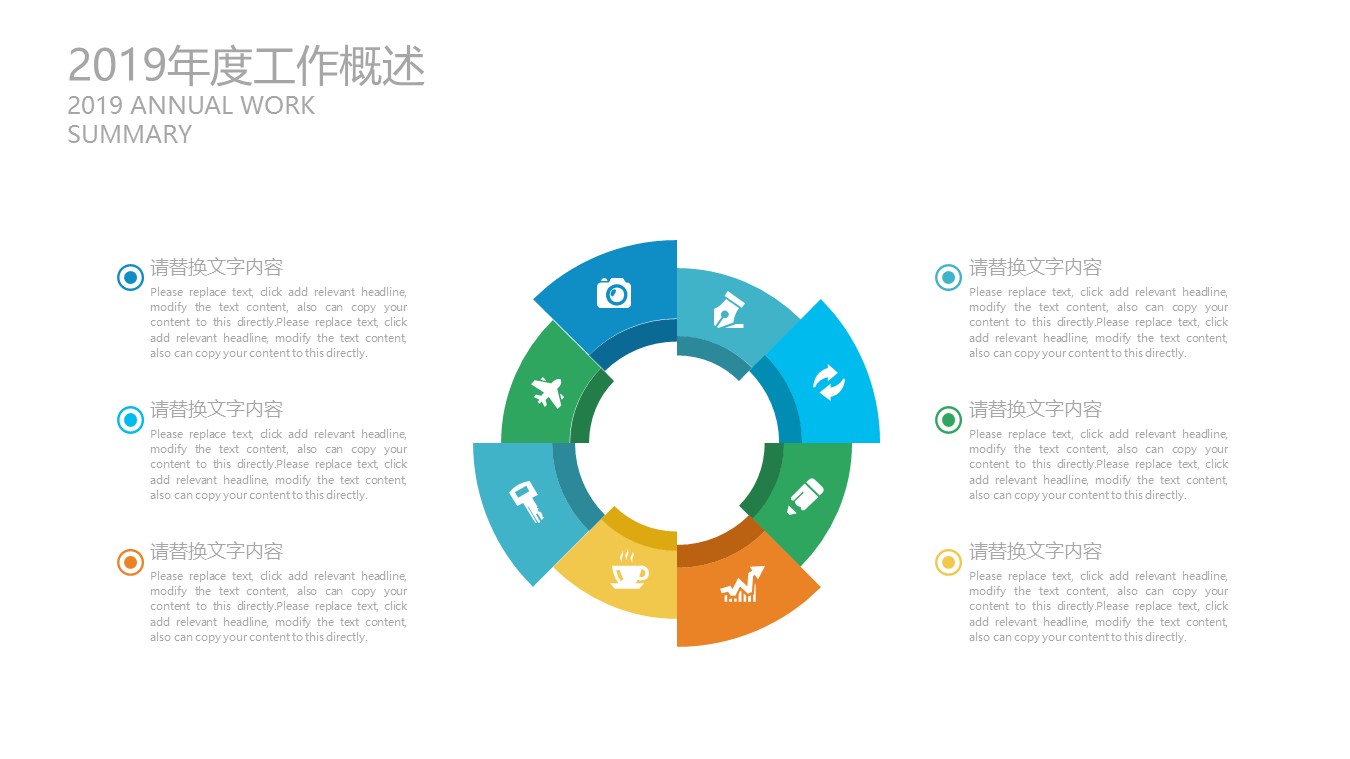 2019年度工作概述
2019 ANNUAL WORK SUMMARY

请替换文字内容
Please replace text, click add relevant headline, modify the text content, also can copy your content to this directly.Please replace text, click add relevant headline, modify the text content, also can copy your content to this directly.

请替换文字内容
Please replace text, click add relevant headline, modify the text content, also can copy your content to this directly.Please replace text, click add relevant headline, modify the text content, also can copy your content to this directly.

请替换文字内容
Please replace text, click add relevant headline, modify the text content, also can copy your content to this directly.Please replace text, click add relevant headline, modify the text content, also can copy your content to this directly.

请替换文字内容
Please replace text, click add relevant headline, modify the text content, also can copy your content to this directly.Please replace text, click add relevant headline, modify the text content, also can copy your content to this directly.

请替换文字内容
Please replace text, click add relevant headline, modify the text content, also can copy your content to this directly.Please replace text, click add relevant headline, modify the text content, also can copy your content to this directly.

请替换文字内容
Please replace text, click add relevant headline, modify the text content, also can copy your content to this directly.Please replace text, click add relevant headline, modify the text content, also can copy your content to this directly.